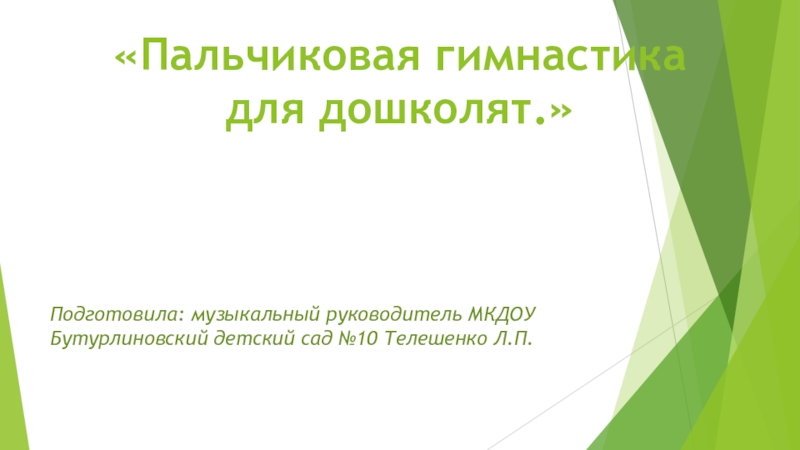 «Пальчиковая гимнастика для дошколят.»

Подготовила: музыкальный руководитель МКДОУ Бутурлиновский детский сад №10 Телешенко Л.П.